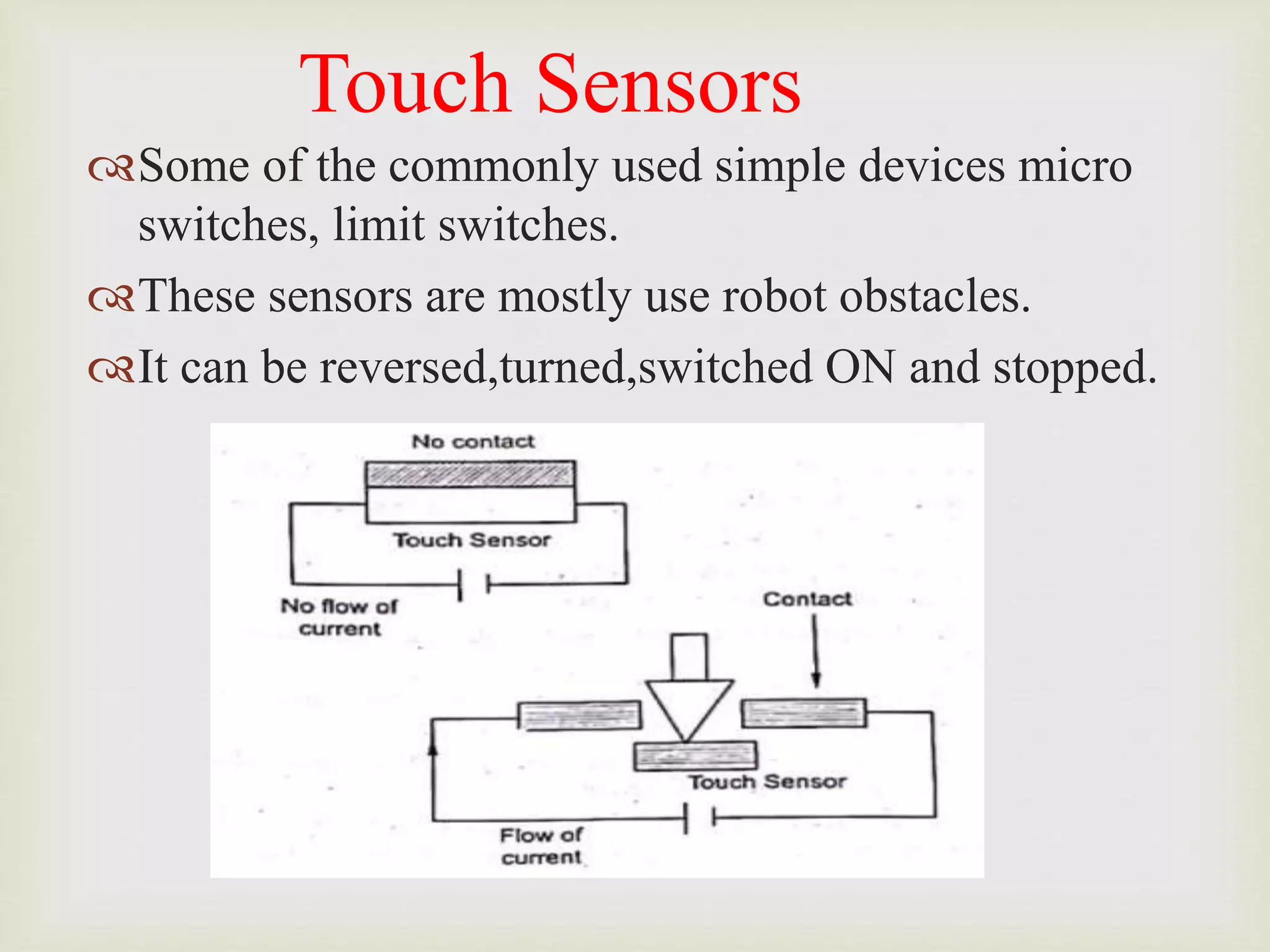 Touch Sensors

Some of the commonly used simple devices micro switches, limit switches.

These sensors are mostly use robot obstacles.

It can be reversed,turned,switched ON and stopped.

No contact

Touch Sensor

No flow of current

Contact

Touch Sensor

Flow of current